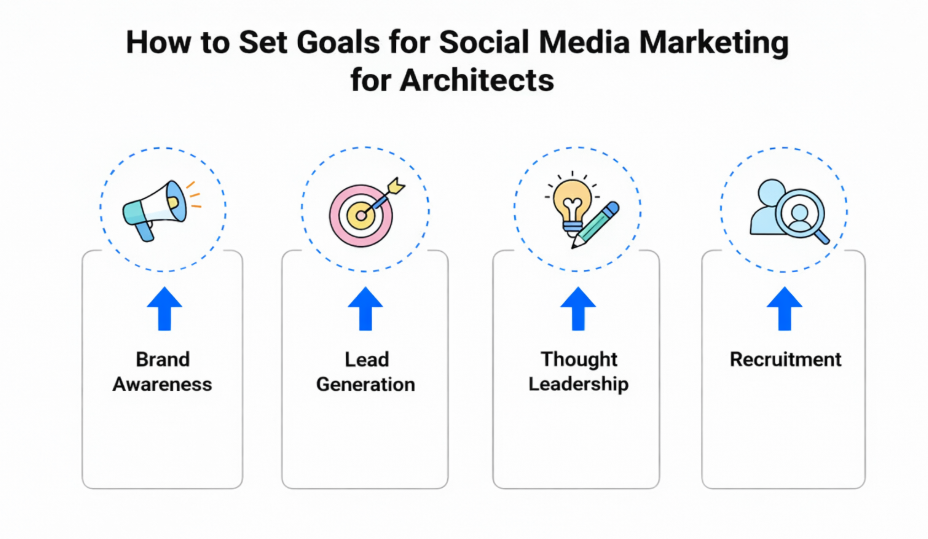 How to Set Goals for Social Media Marketing for Architects

Brand Awareness

Lead Generation

Thought Leadership

Recruitment